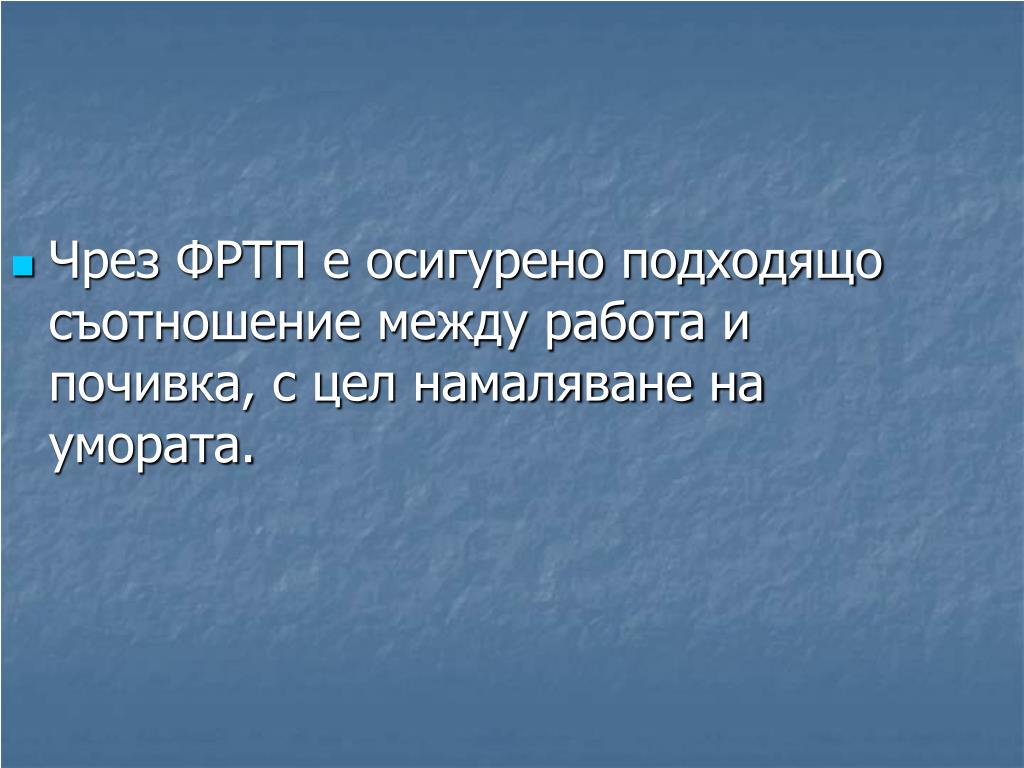 Чрез ФРТП е осигурено подходящо съотношение между работа и почивка, с цел намаляване на умората.